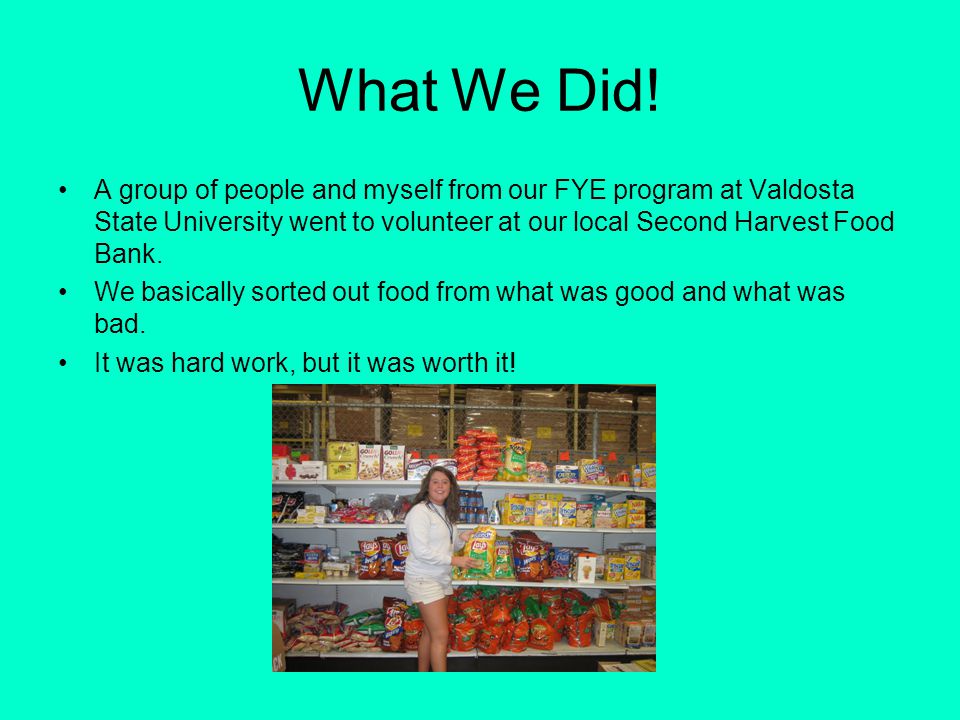 What We Did!

• A group of people and myself from our FYE program at Valdosta State University went to volunteer at our local Second Harvest Food Bank.

• We basically sorted out food from what was good and what was bad.

• It was hard work, but it was worth it!